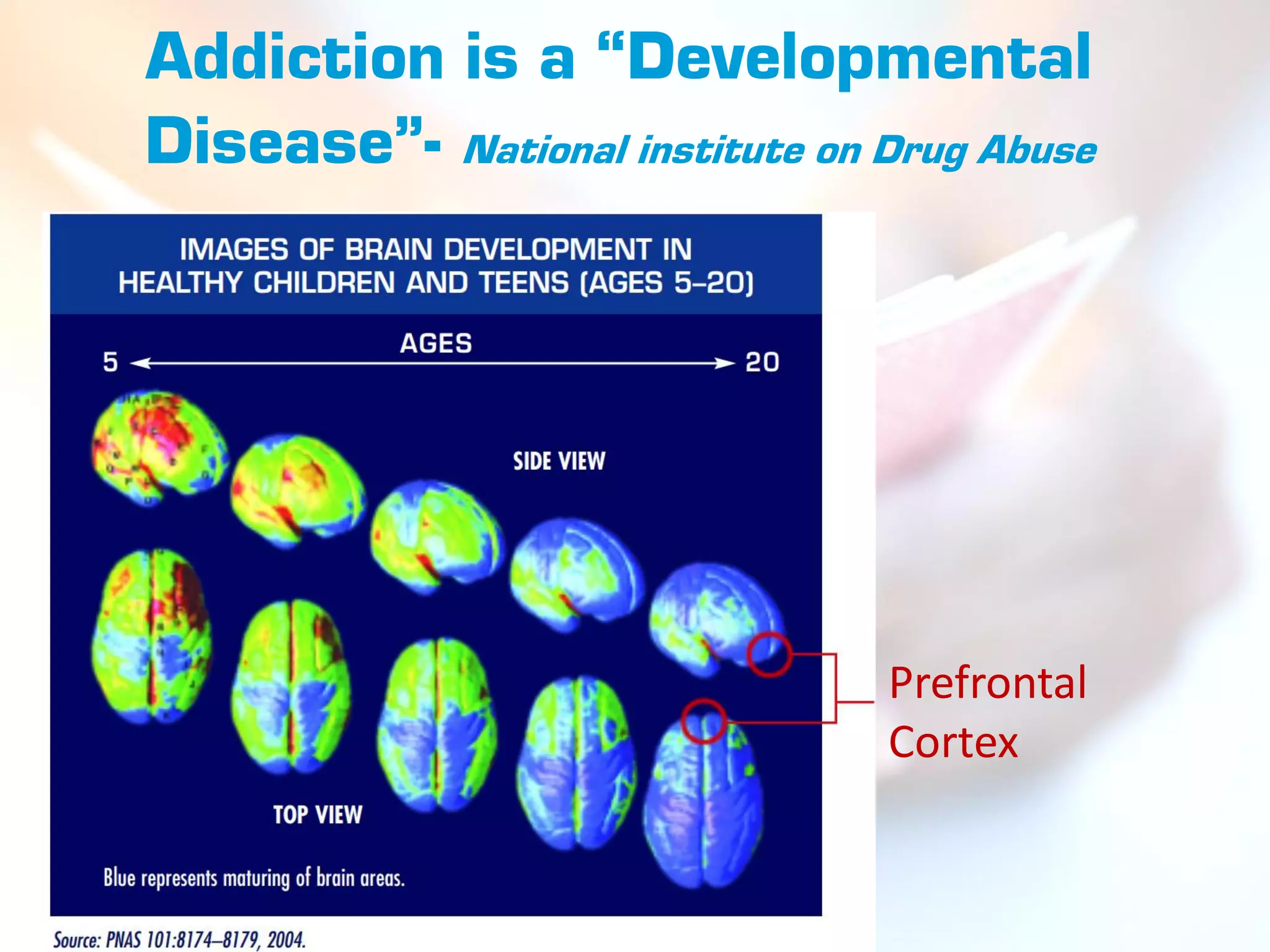 Addiction is a “Developmental Disease”- National institute on Drug Abuse

IMAGES OF BRAIN DEVELOPMENT IN HEALTHY CHILDREN AND TEENS (AGES 5–20)

AGES

5

20

SIDE VIEW

TOP VIEW

Blue represents maturing of brain areas.

Prefrontal Cortex

Source: PNAS 101:8174–8179, 2004.